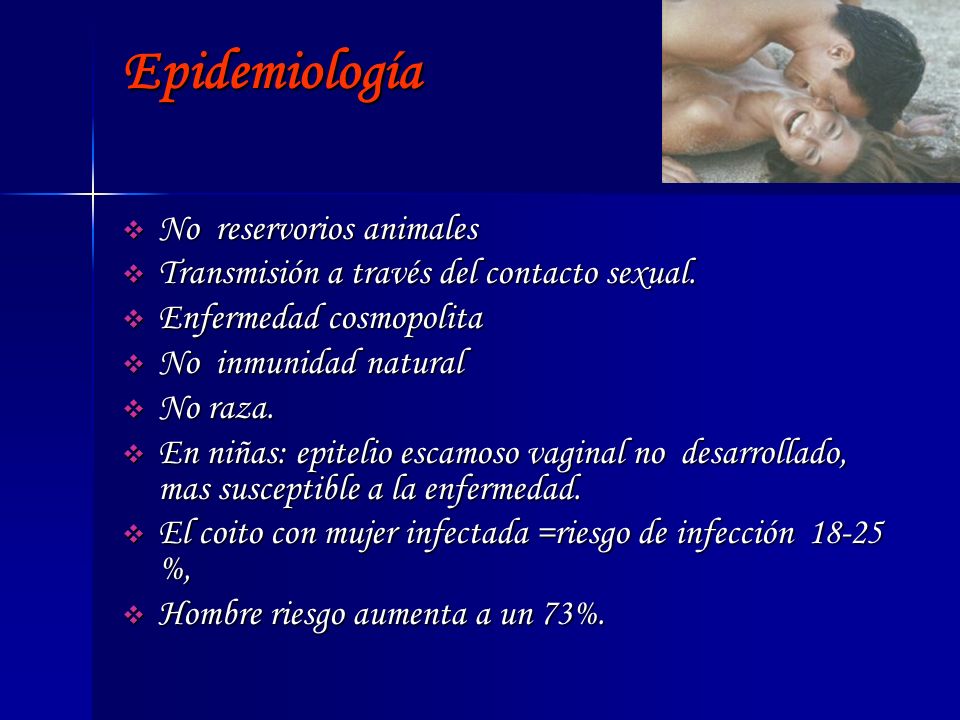 Epidemiología

❖ No reservorios animales
❖ Transmisión a través del contacto sexual.
❖ Enfermedad cosmopolita
❖ No inmunidad natural
❖ No raza.
❖ En niñas: epitelio escamoso vaginal no desarrollado, mas susceptible a la enfermedad.
❖ El coito con mujer infectada =riesgo de infección 18-25 %,
❖ Hombre riesgo aumenta a un 73%.